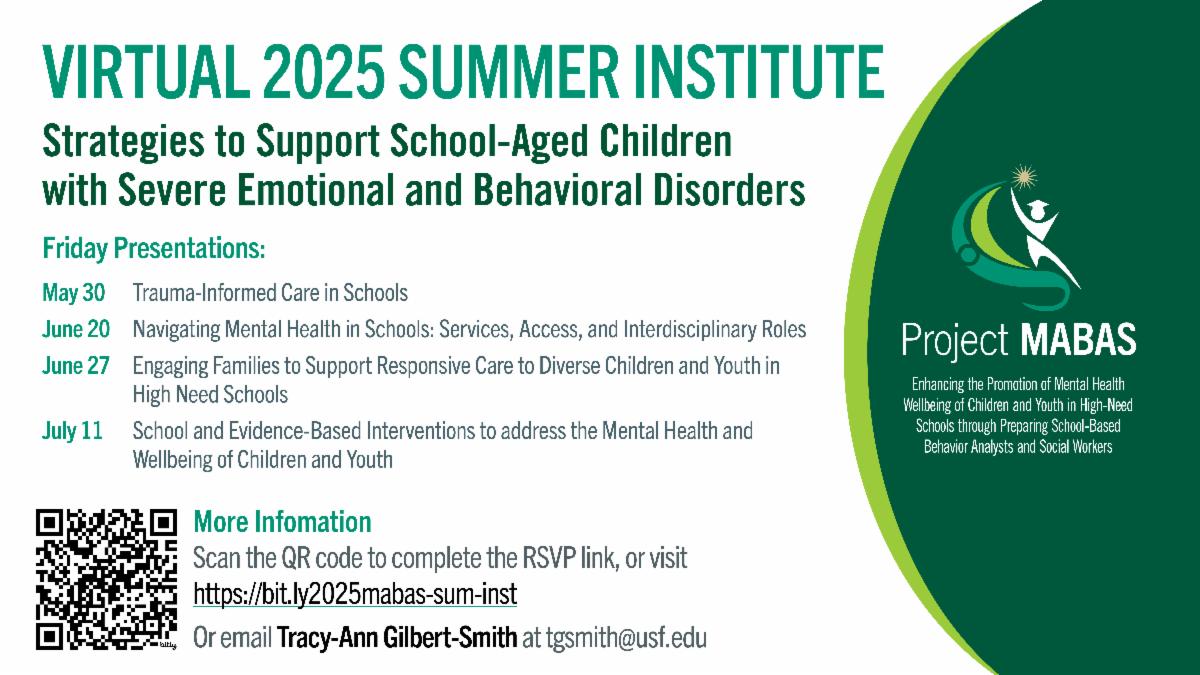 VIRTUAL 2025 SUMMER INSTITUTE

Strategies to Support School-Aged Children with Severe Emotional and Behavioral Disorders

Friday Presentations:

May 30 Trauma-Informed Care in Schools

June 20 Navigating Mental Health in Schools: Services, Access, and Interdisciplinary Roles

June 27 Engaging Families to Support Responsive Care to Diverse Children and Youth in High Need Schools

July 11 School and Evidence-Based Interventions to address the Mental Health and Wellbeing of Children and Youth

More Infomation

Scan the QR code to complete the RSVP link, or visit https://bit.ly2025mabas-sum-inst

Or email Tracy-Ann Gilbert-Smith at tgsmith@usf.edu

Project MABAS

Enhancing the Promotion of Mental Health Wellbeing of Children and Youth in High-Need Schools through Preparing School-Based Behavior Analysts and Social Workers